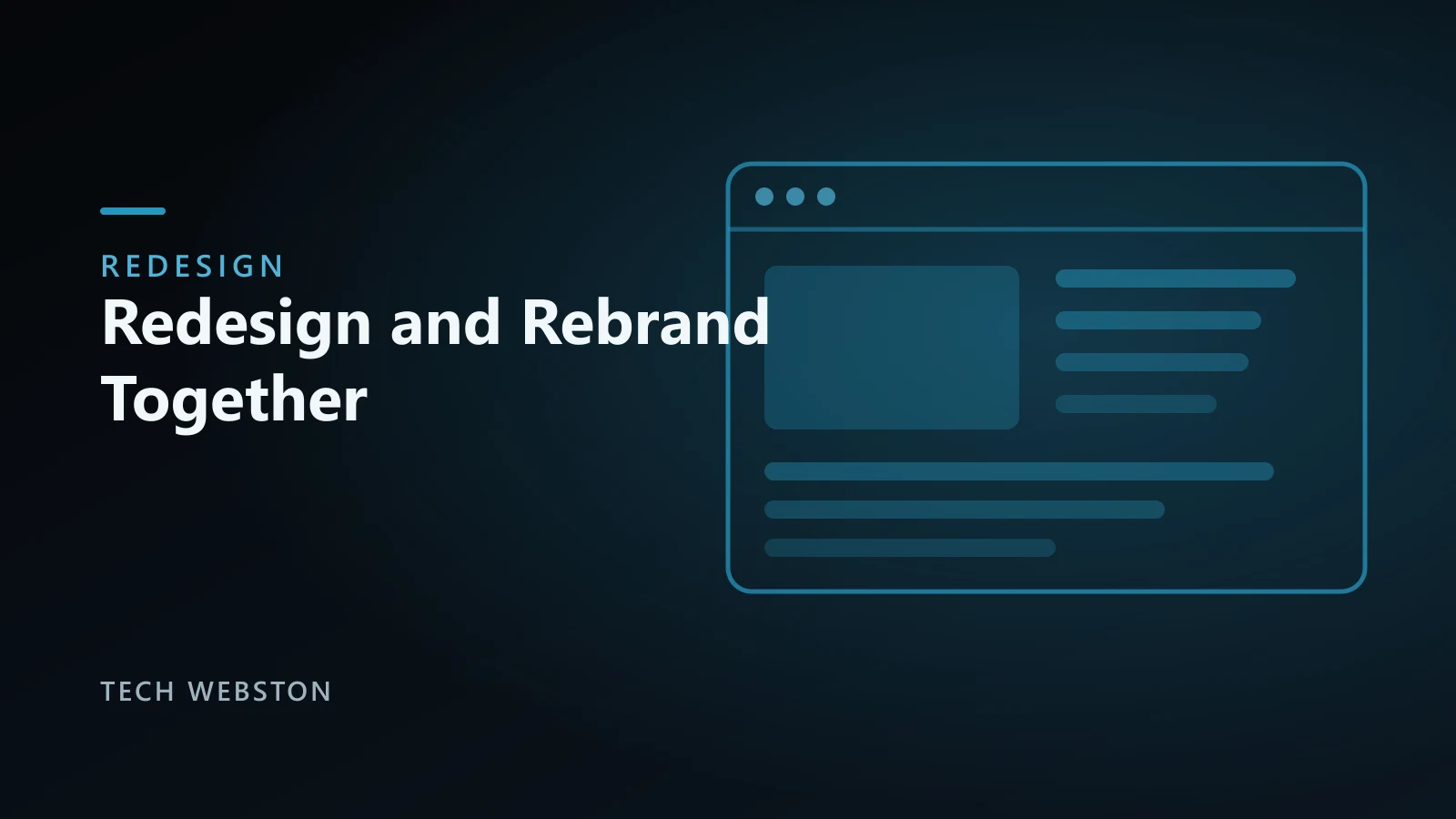 REDESIGN

Redesign and Rebrand Together

TECH WEBSTON